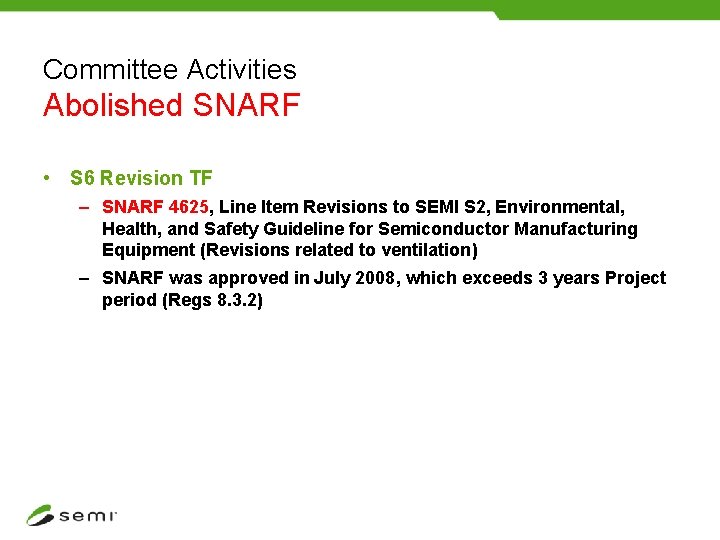 Committee Activities
Abolished SNARF

• S6 Revision TF

– SNARF 4625, Line Item Revisions to SEMI S2, Environmental, Health, and Safety Guideline for Semiconductor Manufacturing Equipment (Revisions related to ventilation)

– SNARF was approved in July 2008, which exceeds 3 years Project period (Regs 8.3.2)

semi